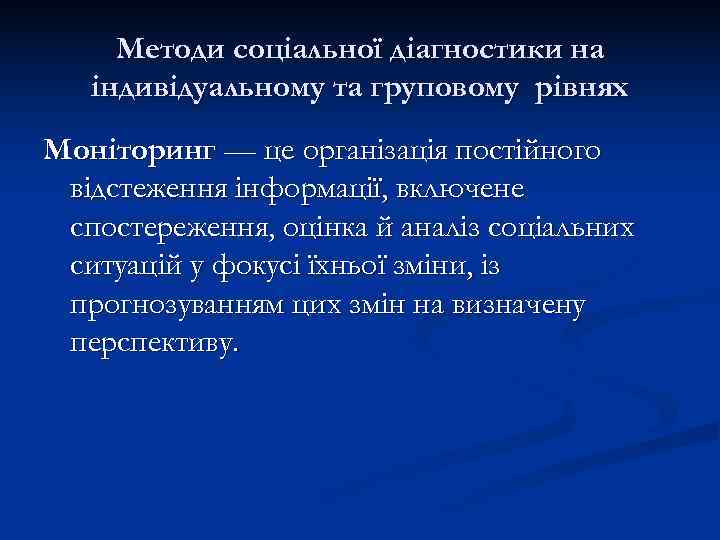 Методи соціальної діагностики на індивідуальному та груповому рівнях

Моніторинг — це організація постійного відстеження інформації, включене спостереження, оцінка й аналіз соціальних ситуацій у фокусі їхньої зміни, із прогнозуванням цих змін на визначену перспективу.